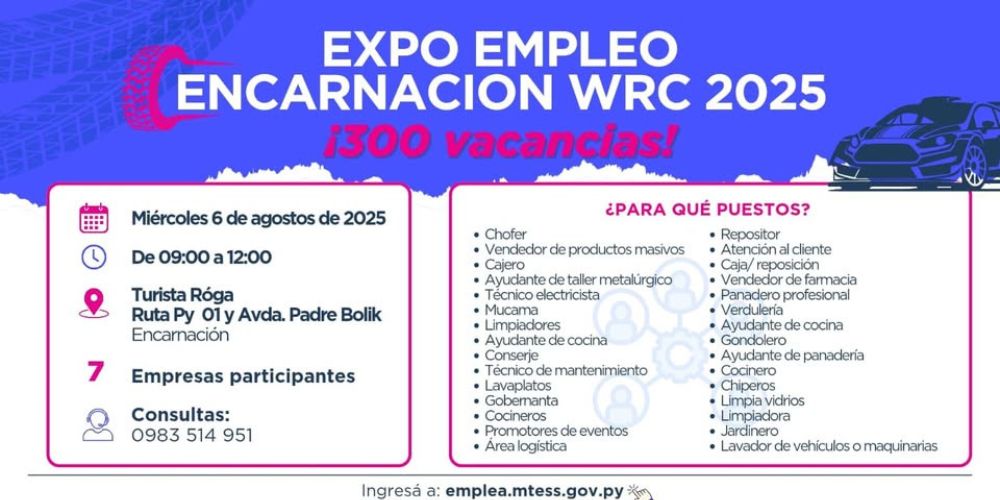 EXPO EMPLEO
ENCARNACION WRC 2025
¡300 vacancias!

Miércoles 6 de agostos de 2025

De 09:00 a 12:00

Turista Róga
Ruta Py 01 y Avda. Padre Bolik
Encarnación

7 Empresas participantes

Consultas:
0983 514 951

¿PARA QUÉ PUESTOS?

- Chofer
- Vendedor de productos masivos
- Cajero
- Ayudante de taller metalúrgico
- Técnico electricista
- Mucama
- Limpiadores
- Ayudante de cocina
- Conserje
- Técnico de mantenimiento
- Lavaplatos
- Gobernanta
- Cocineros
- Promotores de eventos
- Área logística

- Repositor
- Atención al cliente
- Caja/ reposición
- Vendedor de farmacia
- Panadero profesional
- Verdulería
- Ayudante de cocina
- Gondolero
- Ayudante de panadería
- Cocinero
- Chiperos
- Limpia vidrios
- Limpiadora
- Jardinero
- Lavador de vehículos o maquinarias

Ingresá a: emplea.mtess.gov.py